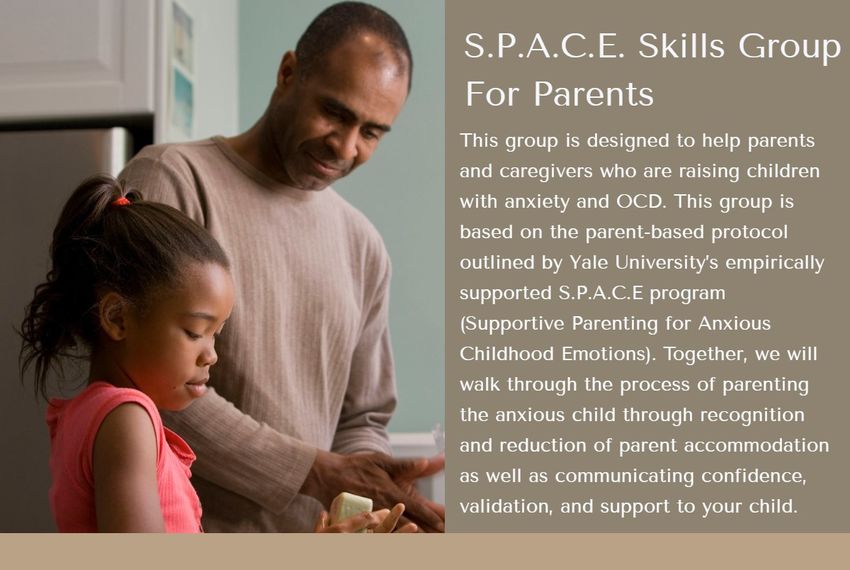 S.P.A.C.E. Skills Group For Parents

This group is designed to help parents and caregivers who are raising children with anxiety and OCD. This group is based on the parent-based protocol outlined by Yale University's empirically supported S.P.A.C.E program (Supportive Parenting for Anxious Childhood Emotions). Together, we will walk through the process of parenting the anxious child through recognition and reduction of parent accommodation as well as communicating confidence, validation, and support to your child.